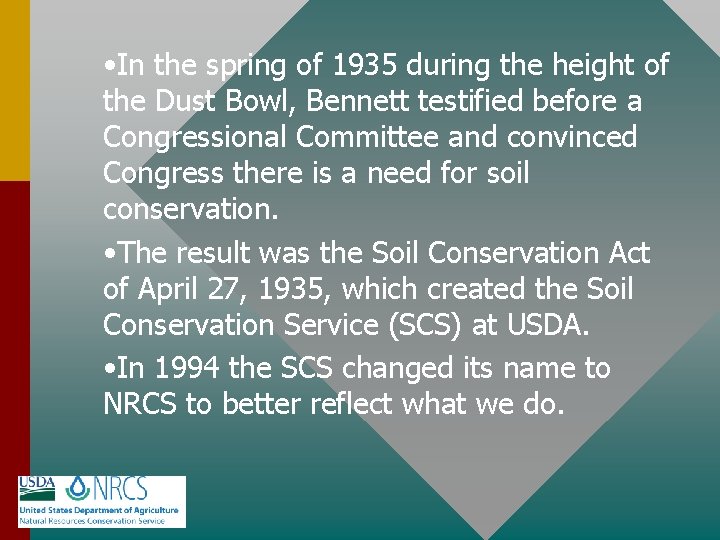 •In the spring of 1935 during the height of the Dust Bowl, Bennett testified before a Congressional Committee and convinced Congress there is a need for soil conservation.

•The result was the Soil Conservation Act of April 27, 1935, which created the Soil Conservation Service (SCS) at USDA.

•In 1994 the SCS changed its name to NRCS to better reflect what we do.

USDA NRCS
United States Department of Agriculture
Natural Resources Conservation Service